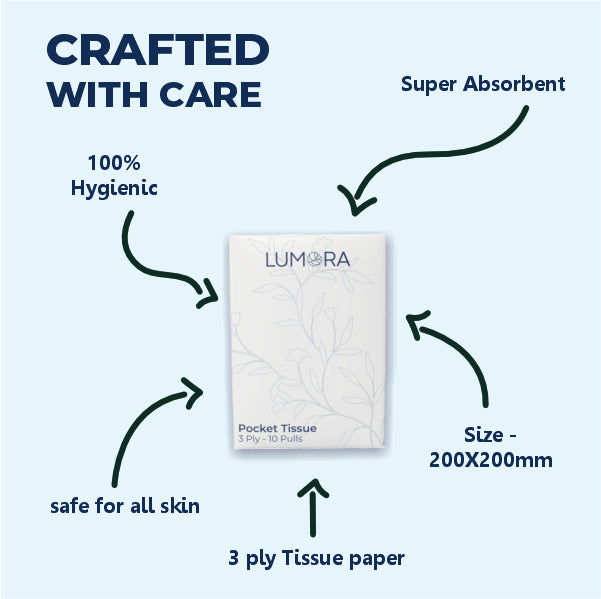 CRAFTED WITH CARE

Super Absorbent

100% Hygienic

LUMORA

Pocket Tissue
3 Ply - 10 Pulls

Size - 200X200mm

safe for all skin

3 ply Tissue paper